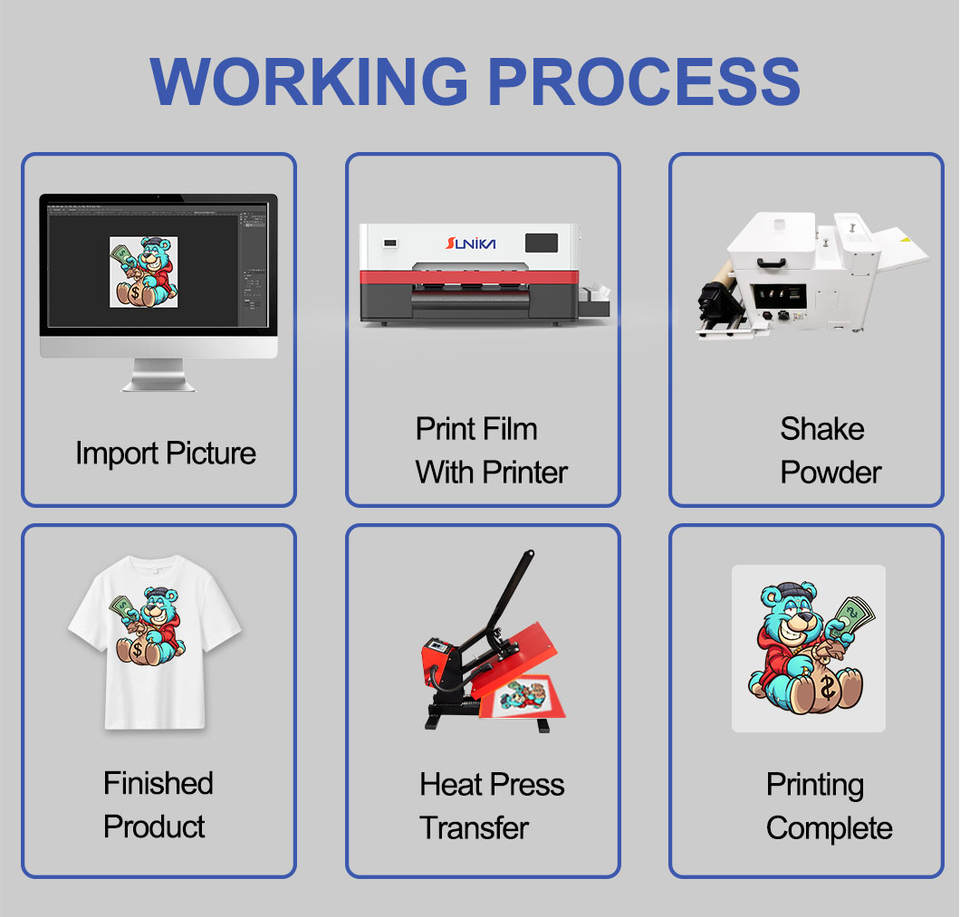 WORKING PROCESS

Import Picture

SUNIKA

Print Film With Printer

Shake Powder

Finished Product

Heat Press Transfer

Printing Complete